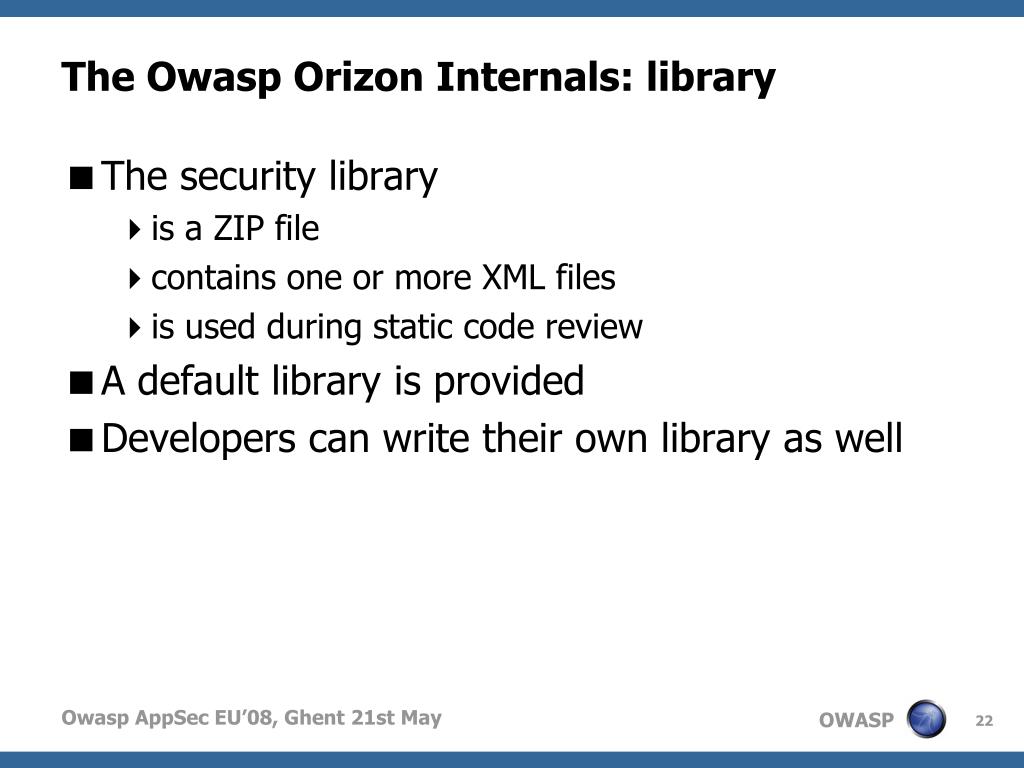 The Owasp Orizon Internals: library

The security library

is a ZIP file

contains one or more XML files

is used during static code review

A default library is provided

Developers can write their own library as well

Owasp AppSec EU'08, Ghent 21st May

OWASP

22